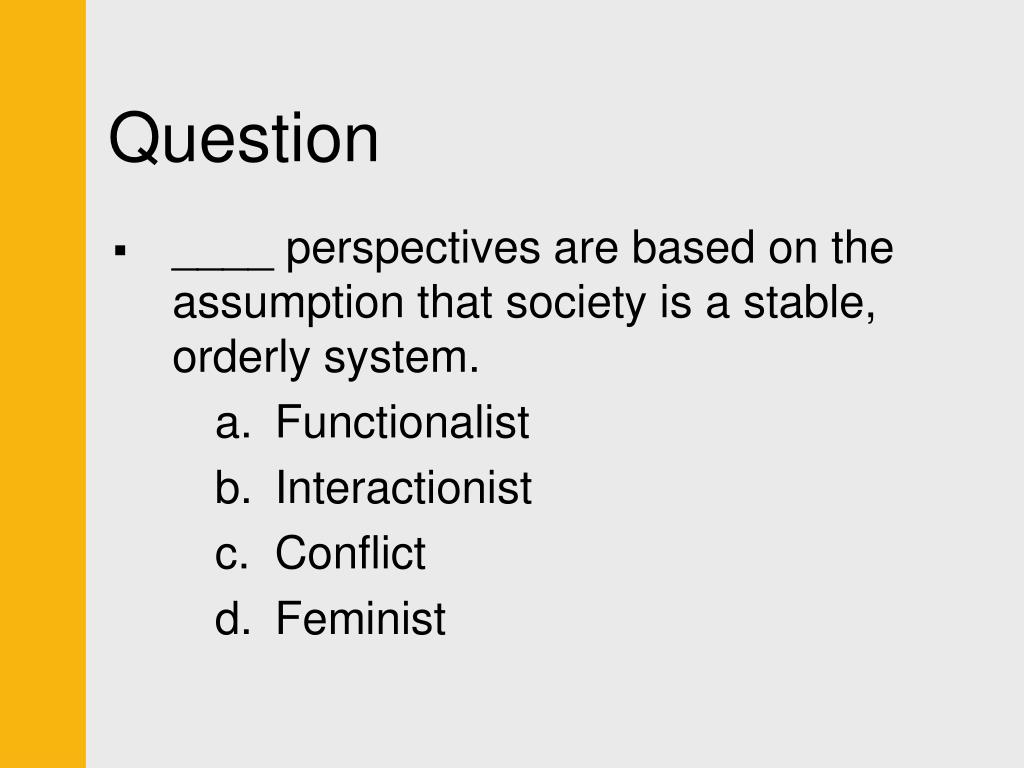 Question

▪ ____ perspectives are based on the assumption that society is a stable, orderly system.

a. Functionalist
b. Interactionist
c. Conflict
d. Feminist